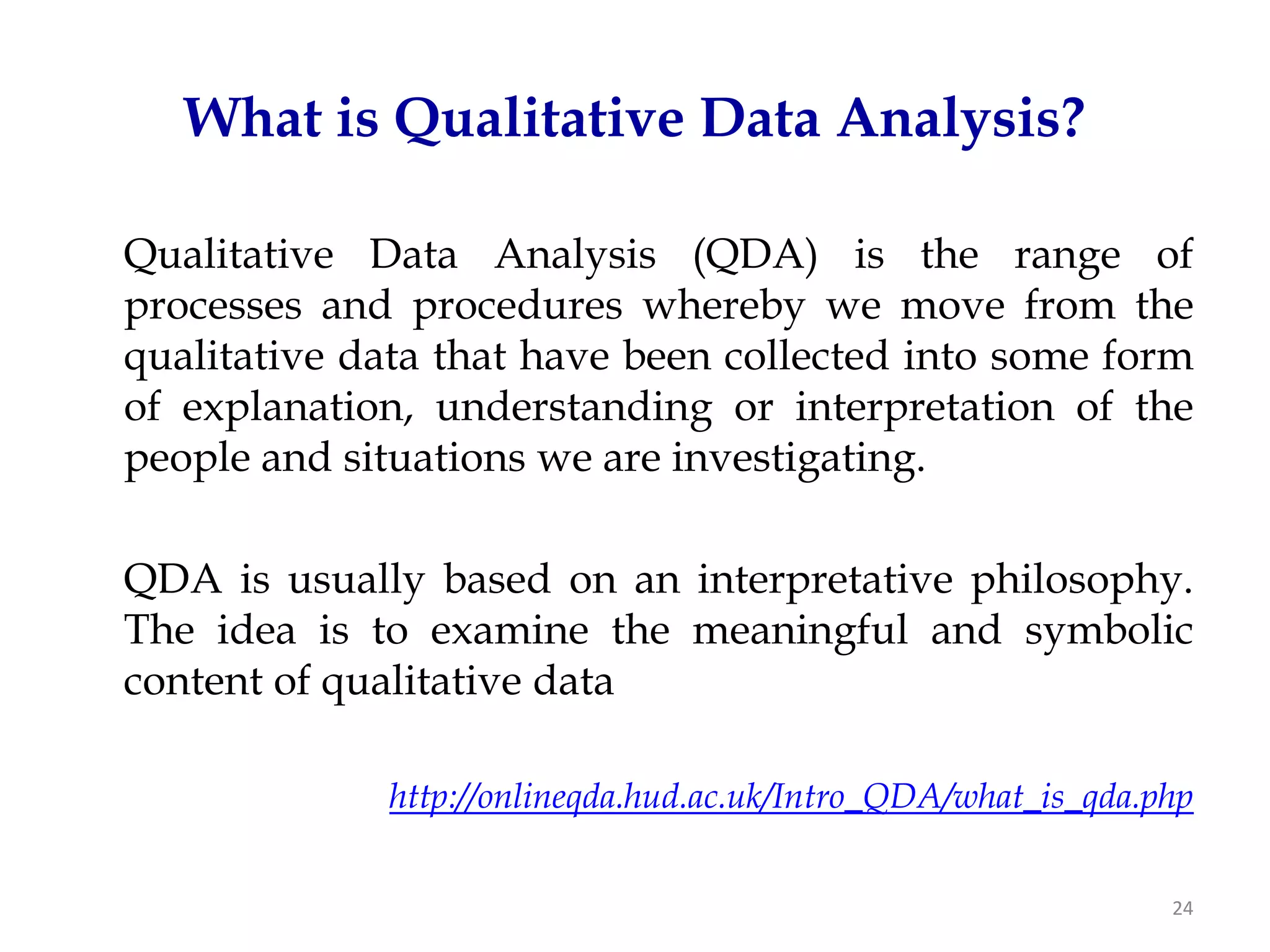 What is Qualitative Data Analysis?

Qualitative Data Analysis (QDA) is the range of processes and procedures whereby we move from the qualitative data that have been collected into some form of explanation, understanding or interpretation of the people and situations we are investigating.

QDA is usually based on an interpretative philosophy. The idea is to examine the meaningful and symbolic content of qualitative data

http://onlineqda.hud.ac.uk/Intro_QDA/what_is_qda.php

24